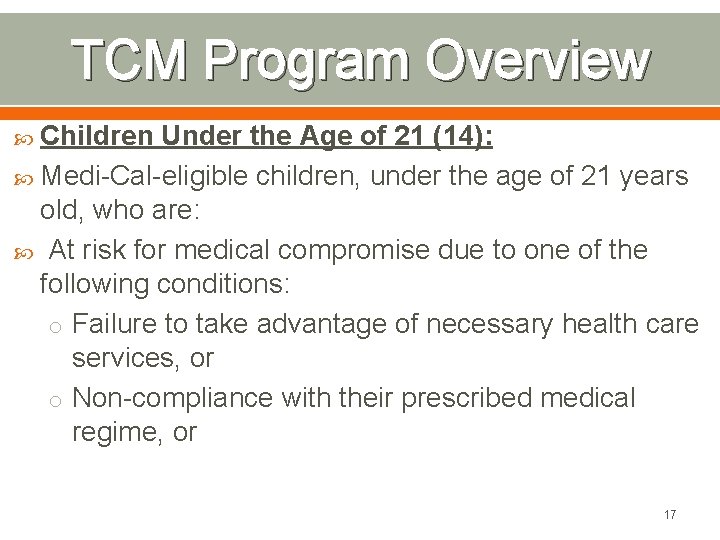 TCM Program Overview

Children Under the Age of 21 (14):

Medi-Cal-eligible children, under the age of 21 years old, who are:

At risk for medical compromise due to one of the following conditions:

o Failure to take advantage of necessary health care services, or

o Non-compliance with their prescribed medical regime, or

17